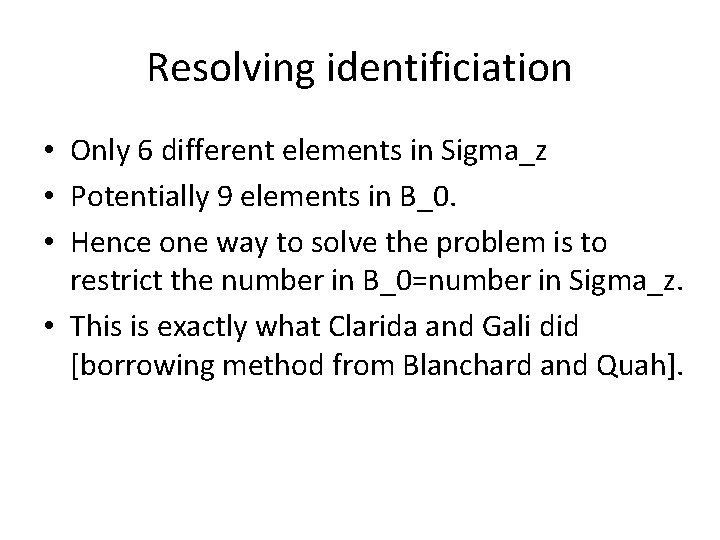 Resolving identificiation

• Only 6 different elements in Sigma_z
• Potentially 9 elements in B_0.
• Hence one way to solve the problem is to restrict the number in B_0=number in Sigma_z.
• This is exactly what Clarida and Gali did [borrowing method from Blanchard and Quah].